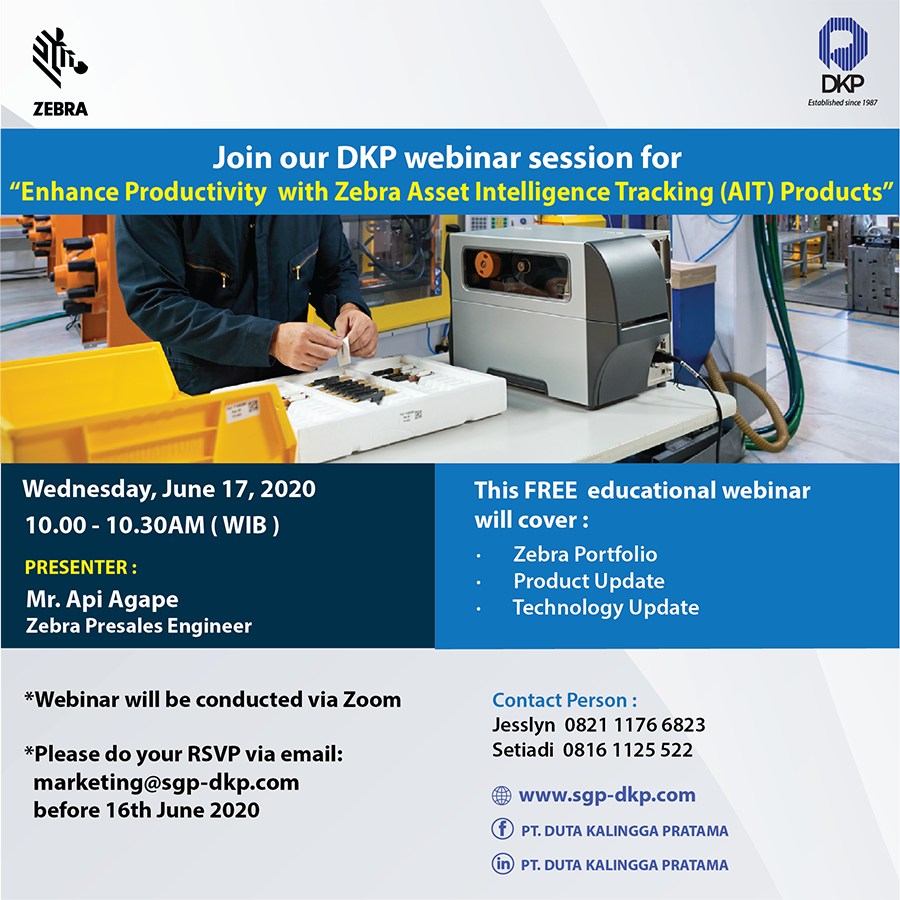 ZEBRA

DKP
Established since 1987

Join our DKP webinar session for
"Enhance Productivity with Zebra Asset Intelligence Tracking (AIT) Products"

Wednesday, June 17, 2020
10.00 - 10.30AM ( WIB )

PRESENTER :
Mr. Api Agape
Zebra Presales Engineer

This FREE educational webinar will cover :
· Zebra Portfolio
· Product Update
· Technology Update

*Webinar will be conducted via Zoom

*Please do your RSVP via email:
marketing@sgp-dkp.com
before 16th June 2020

Contact Person :
Jesslyn 0821 1176 6823
Setiadi 0816 1125 522

www.sgp-dkp.com
PT. DUTA KALINGGA PRATAMA
PT. DUTA KALINGGA PRATAMA